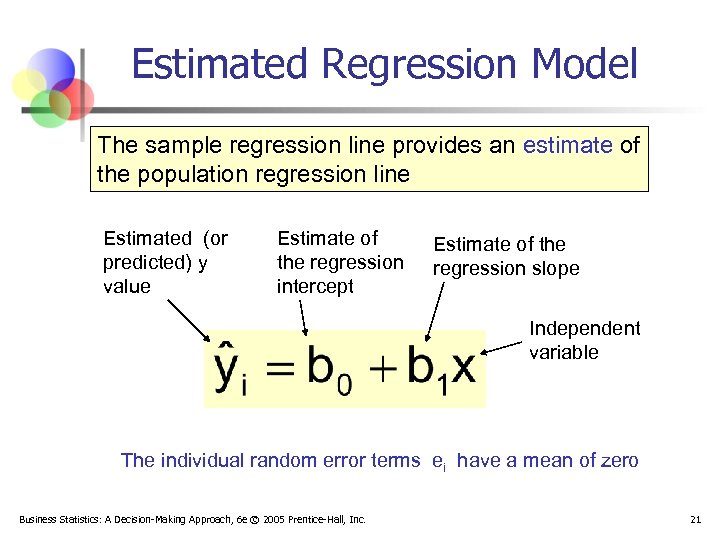 Estimated Regression Model

The sample regression line provides an estimate of the population regression line

Estimated (or predicted) y value

Estimate of the regression intercept

Estimate of the regression slope

Independent variable

$\hat{y}_i = b_0 + b_1 x$

The individual random error terms $e_i$ have a mean of zero

Business Statistics: A Decision-Making Approach, 6e © 2005 Prentice-Hall, Inc.

21